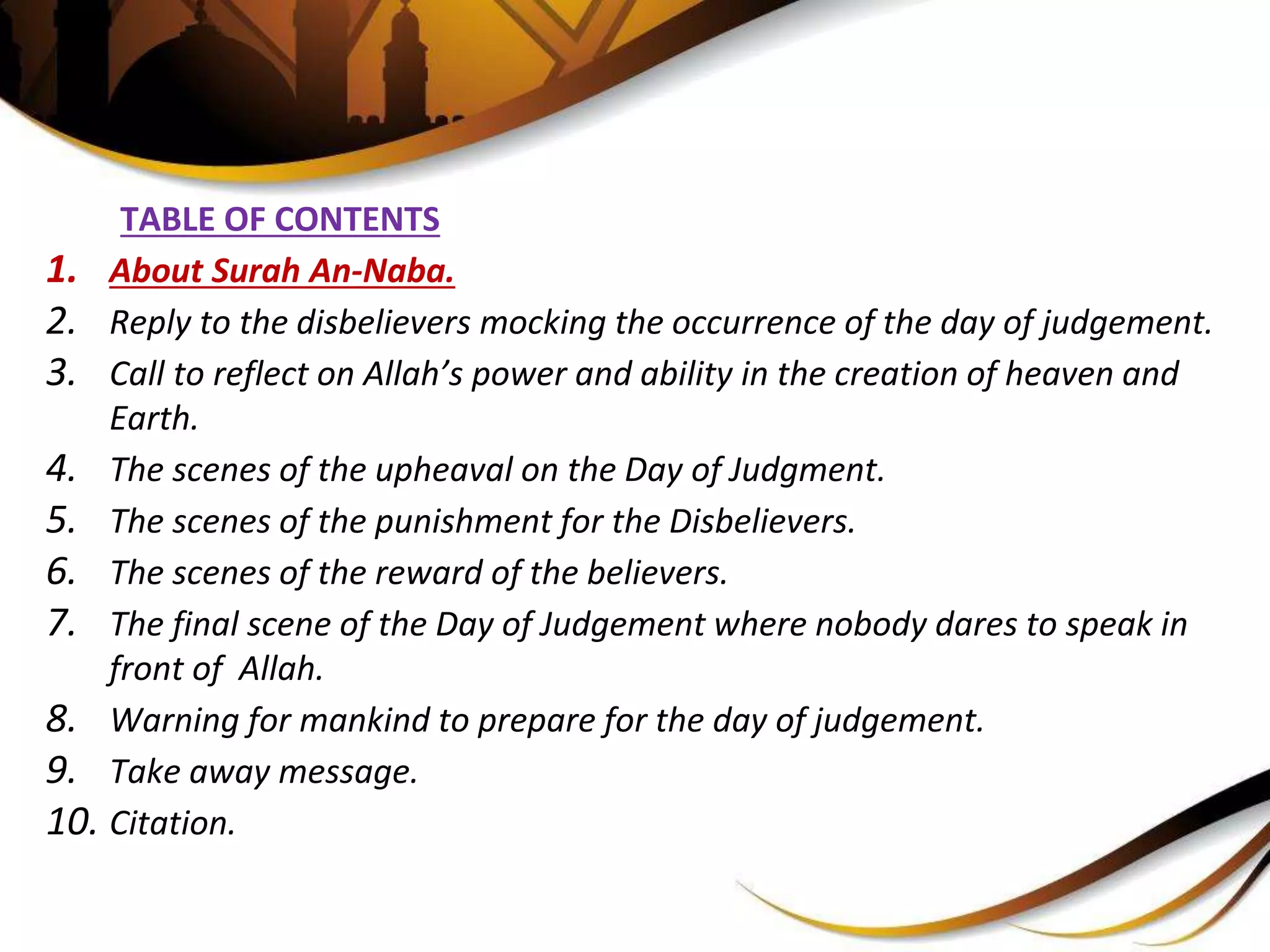 TABLE OF CONTENTS

1. About Surah An-Naba.
2. Reply to the disbelievers mocking the occurrence of the day of judgement.
3. Call to reflect on Allah’s power and ability in the creation of heaven and Earth.
4. The scenes of the upheaval on the Day of Judgment.
5. The scenes of the punishment for the Disbelievers.
6. The scenes of the reward of the believers.
7. The final scene of the Day of Judgement where nobody dares to speak in front of Allah.
8. Warning for mankind to prepare for the day of judgement.
9. Take away message.
10. Citation.